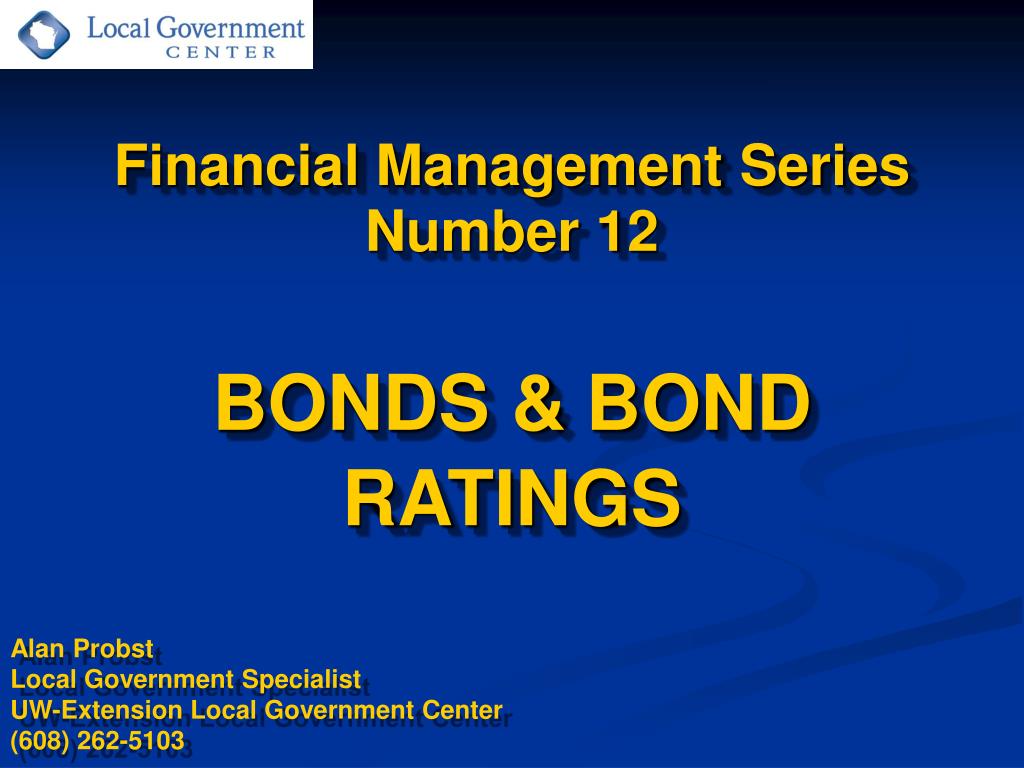 Local Government
CENTER

Financial Management Series
Number 12

BONDS & BOND RATINGS

Alan Probst
Local Government Specialist
UW-Extension Local Government Center
(608) 262-5103